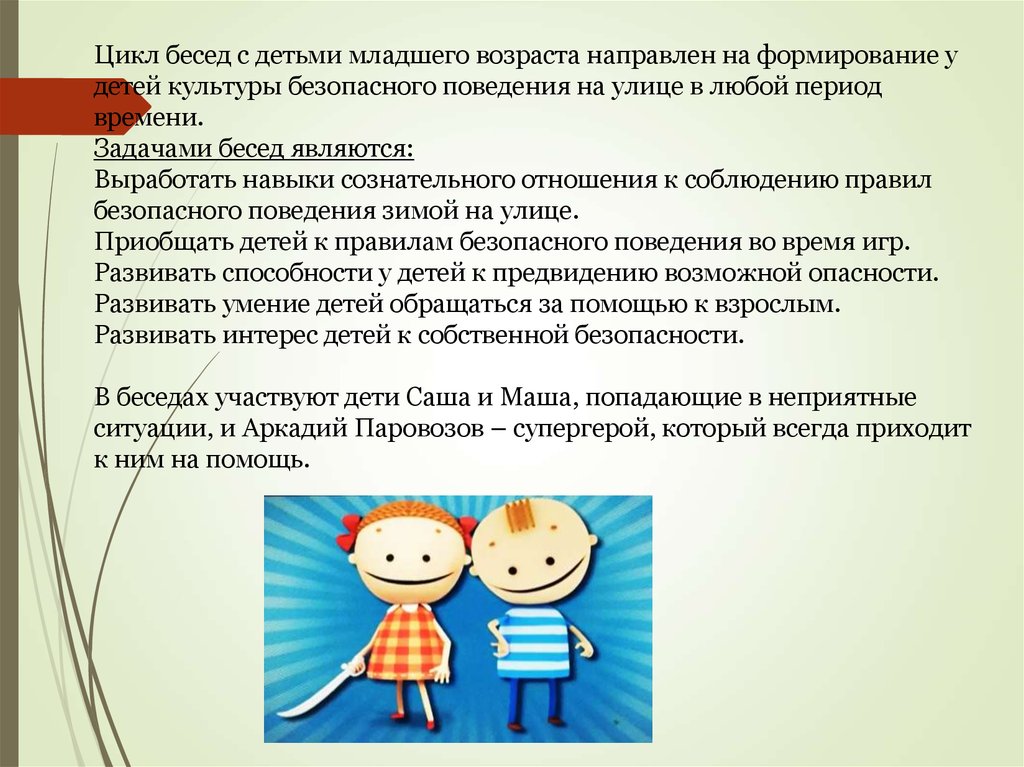 Цикл бесед с детьми младшего возраста направлен на формирование у детей культуры безопасного поведения на улице в любой период времени.
Задачами бесед являются:
Выработать навыки сознательного отношения к соблюдению правил безопасного поведения зимой на улице.
Приобщать детей к правилам безопасного поведения во время игр.
Развивать способности у детей к предвидению возможной опасности.
Развивать умение детей обращаться за помощью к взрослым.
Развивать интерес детей к собственной безопасности.

В беседах участвуют дети Саша и Маша, попадающие в неприятные ситуации, и Аркадий Паровозов – супергерой, который всегда приходит к ним на помощь.